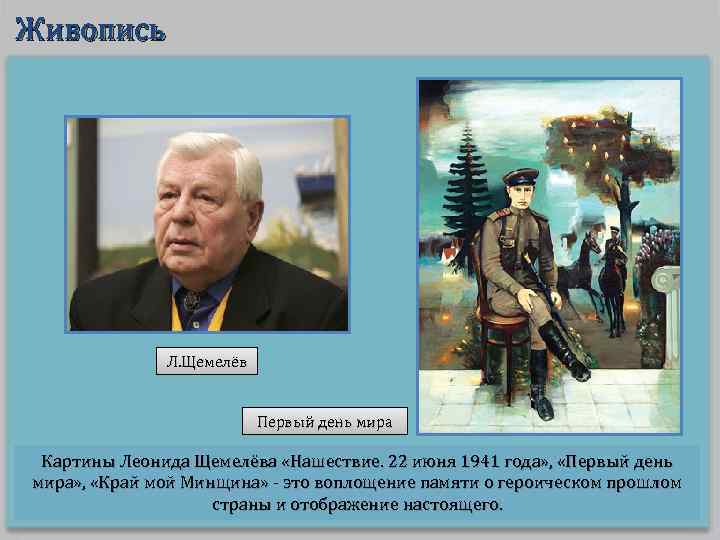 Живопись

Л.Щемелёв

Первый день мира

Картины Леонида Щемелёва «Нашествие. 22 июня 1941 года», «Первый день мира», «Край мой Минщина» - это воплощение памяти о героическом прошлом страны и отображение настоящего.